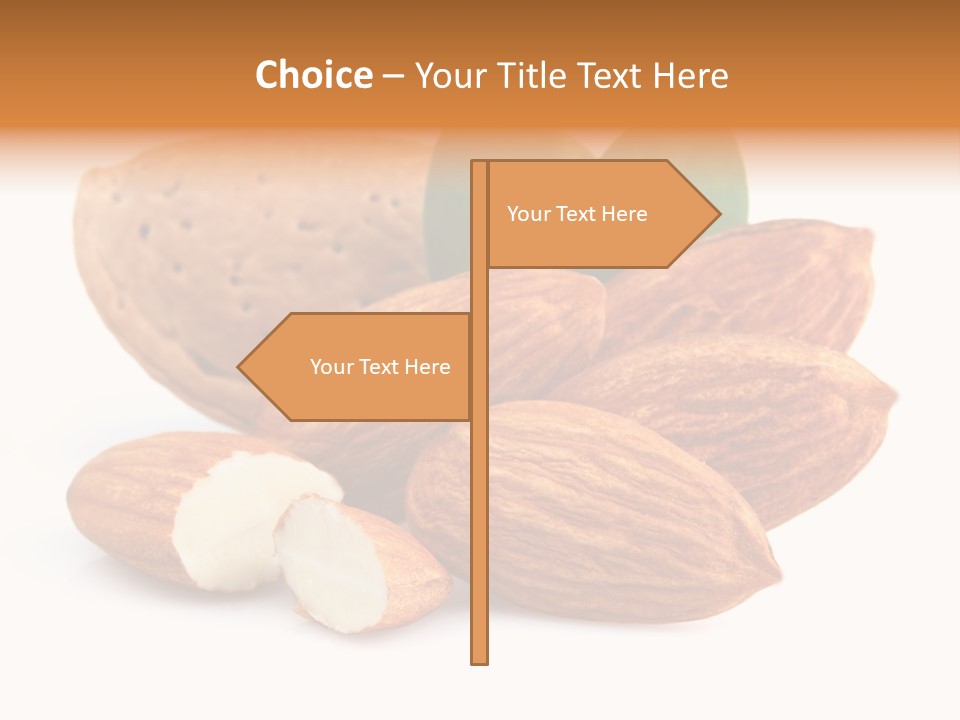 Choice – Your Title Text Here

Your Text Here

Your Text Here